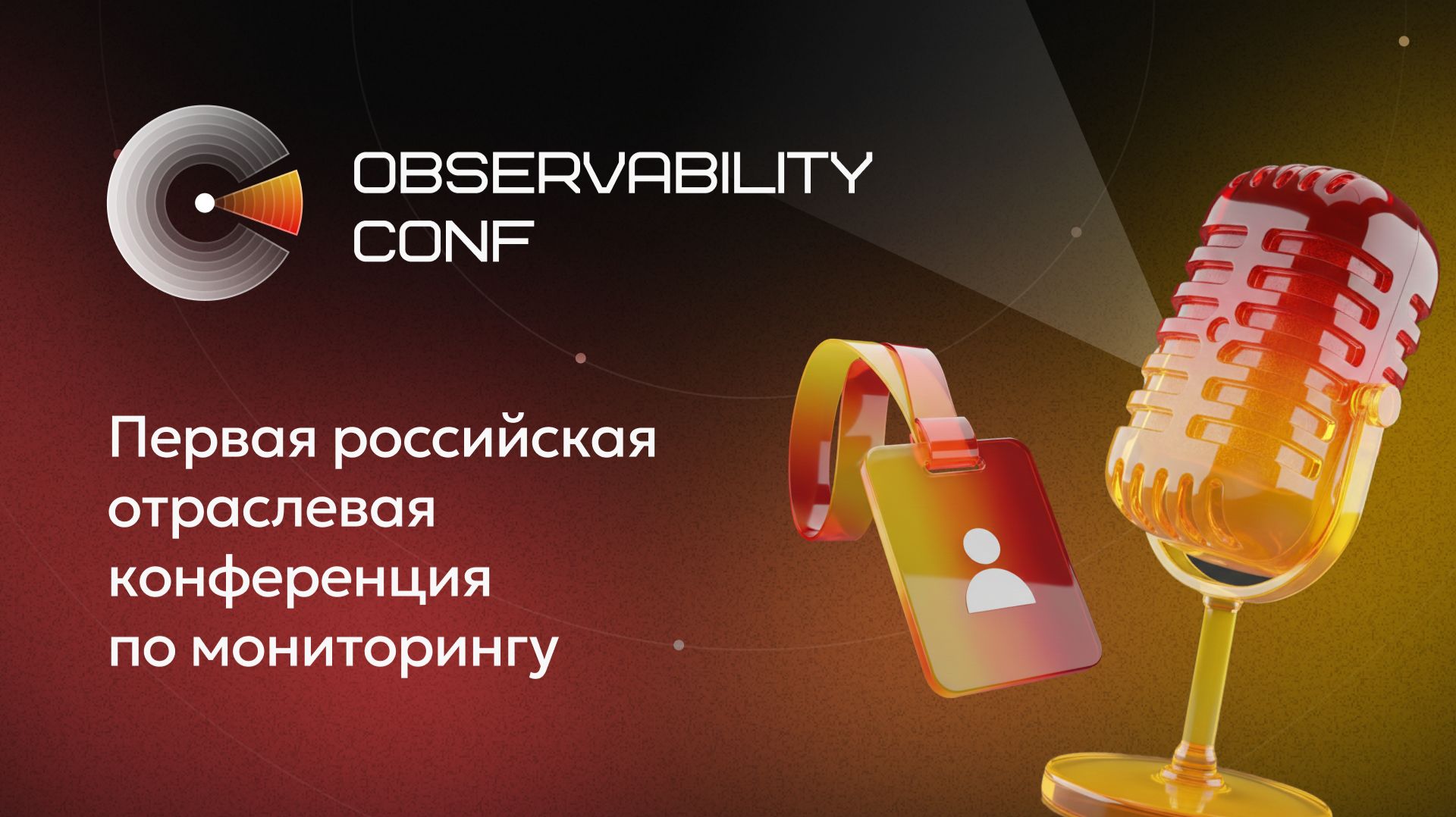 OBSERVABILITY CONF

Первая российская отраслевая конференция по мониторингу